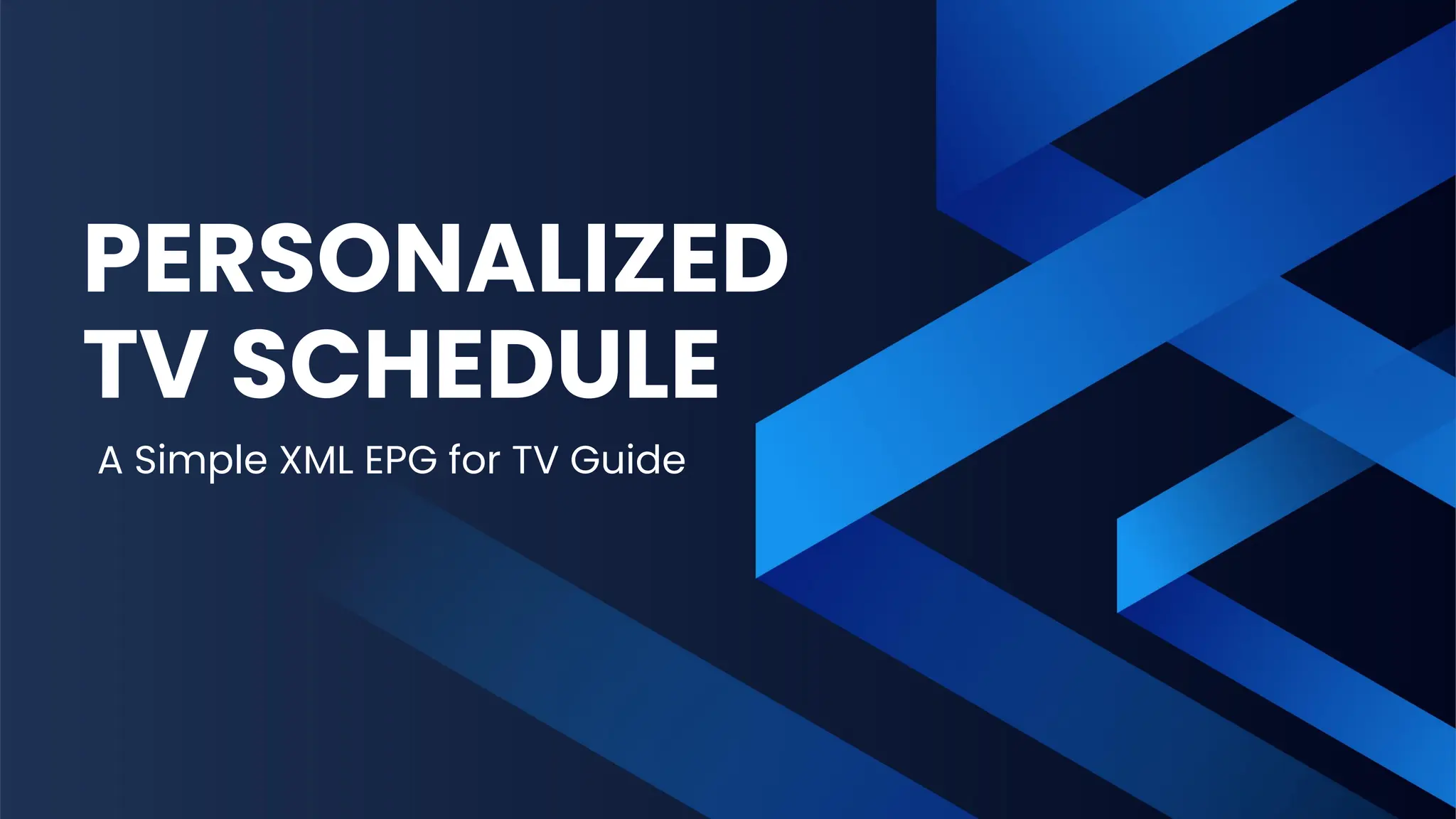 PERSONALIZED TV SCHEDULE

A Simple XML EPG for TV Guide